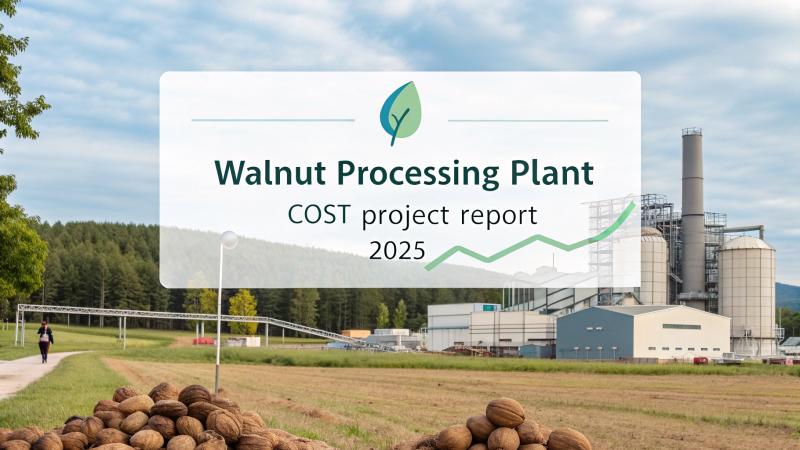 Walnut Processing Plant

COST project report

2025